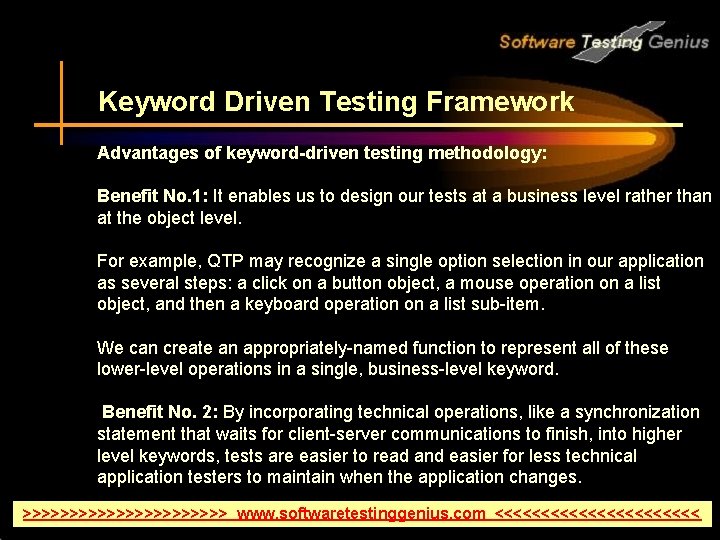 Software Testing Genius

Keyword Driven Testing Framework

Advantages of keyword-driven testing methodology:

Benefit No.1: It enables us to design our tests at a business level rather than at the object level.

For example, QTP may recognize a single option selection in our application as several steps: a click on a button object, a mouse operation on a list object, and then a keyboard operation on a list sub-item.

We can create an appropriately-named function to represent all of these lower-level operations in a single, business-level keyword.

Benefit No. 2: By incorporating technical operations, like a synchronization statement that waits for client-server communications to finish, into higher level keywords, tests are easier to read and easier for less technical application testers to maintain when the application changes.

>>>>>>>>>>>>>>>>>>>>>> www.softwaretestinggenius.com <<<<<<<<<<<<<<<<<<<<<<